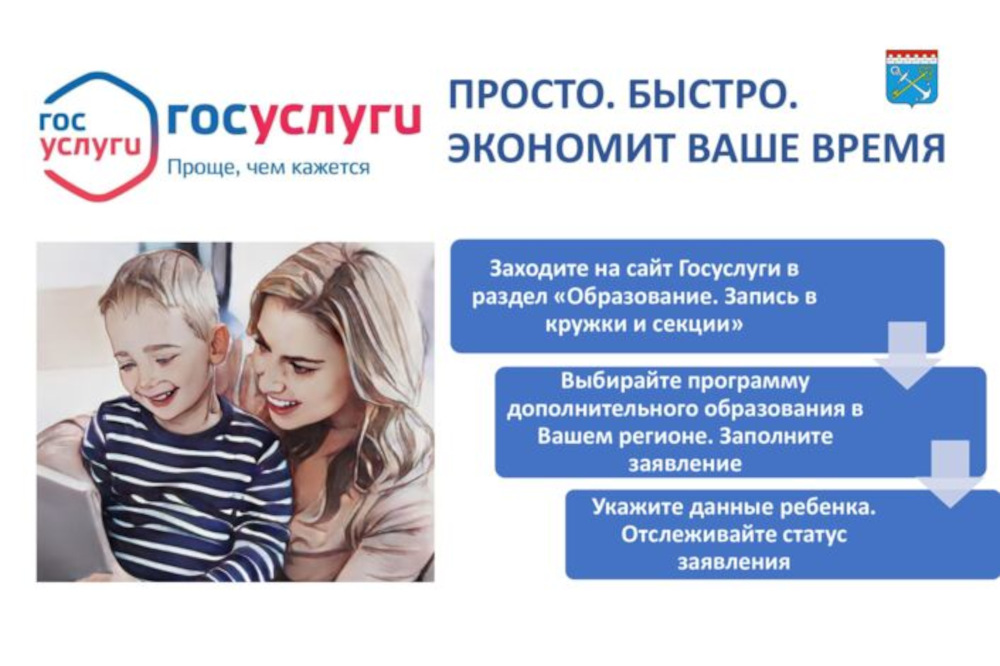 гос услуги

госуслуги
Проще, чем кажется

ПРОСТО. БЫСТРО.
ЭКОНОМИТ ВАШЕ ВРЕМЯ

Заходите на сайт Госуслуги в раздел «Образование. Запись в кружки и секции»

Выбирайте программу дополнительного образования в Вашем регионе. Заполните заявление

Укажите данные ребенка. Отслеживайте статус заявления